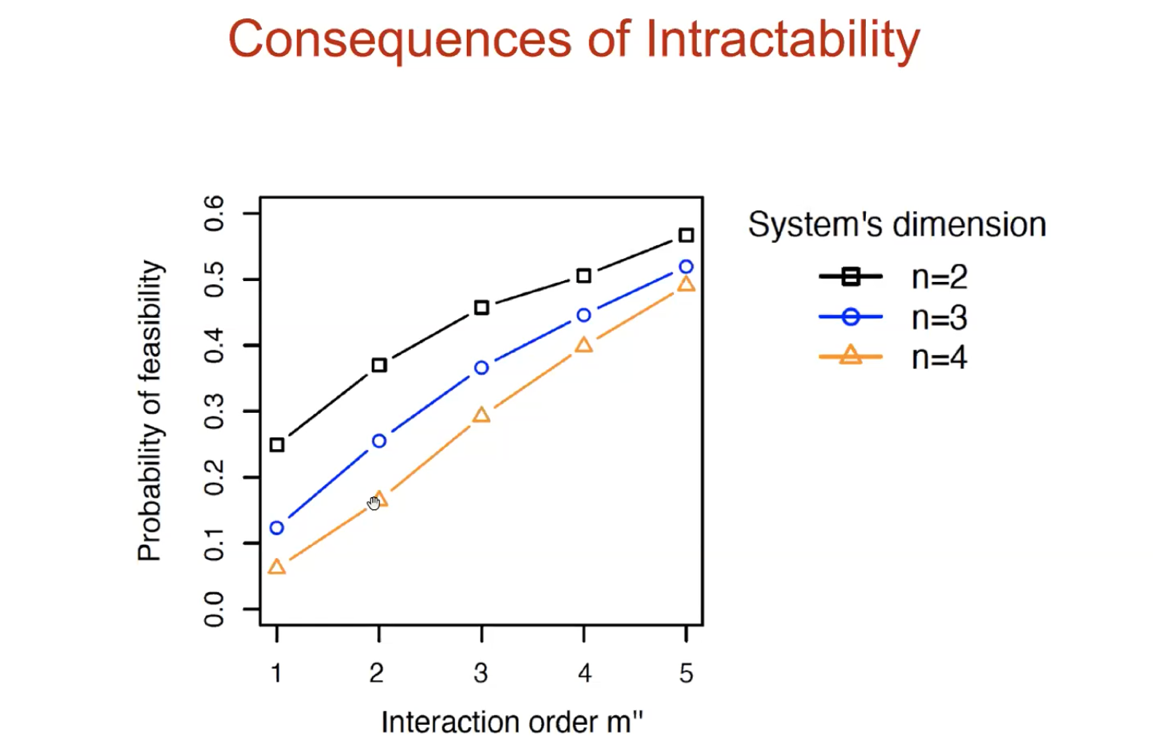 Consequences of Intractability

Probability of feasibility

0.0
0.1
0.2
0.3
0.4
0.5
0.6

1
2
3
4
5

Interaction order m''

System's dimension
n=2
n=3
n=4